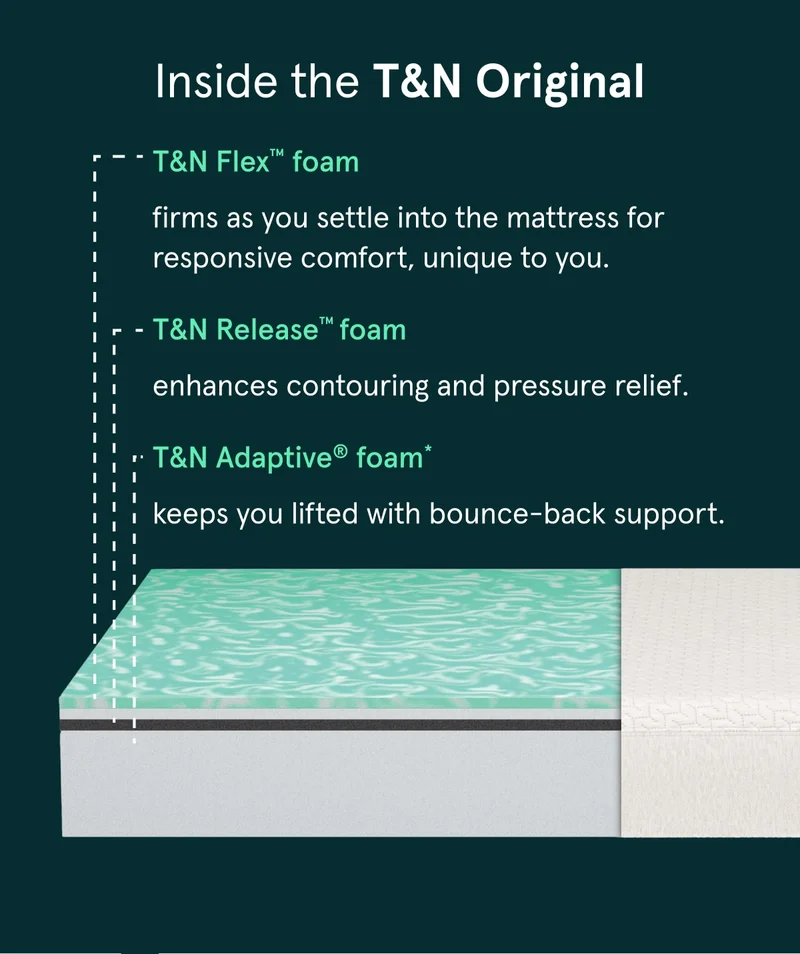 Inside the T&N Original

T&N Flex™ foam

firms as you settle into the mattress for responsive comfort, unique to you.

T&N Release™ foam

enhances contouring and pressure relief.

T&N Adaptive® foam*

keeps you lifted with bounce-back support.